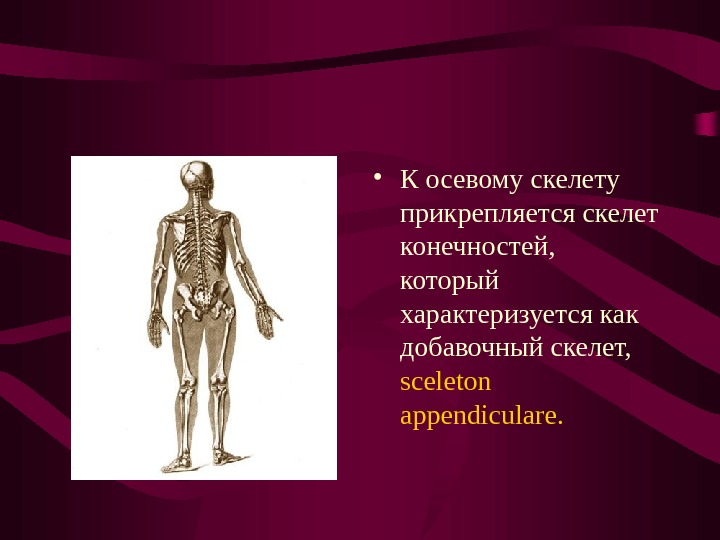 • К осевому скелету прикрепляется скелет конечностей, который характеризуется как добавочный скелет, sceleton appendiculare.